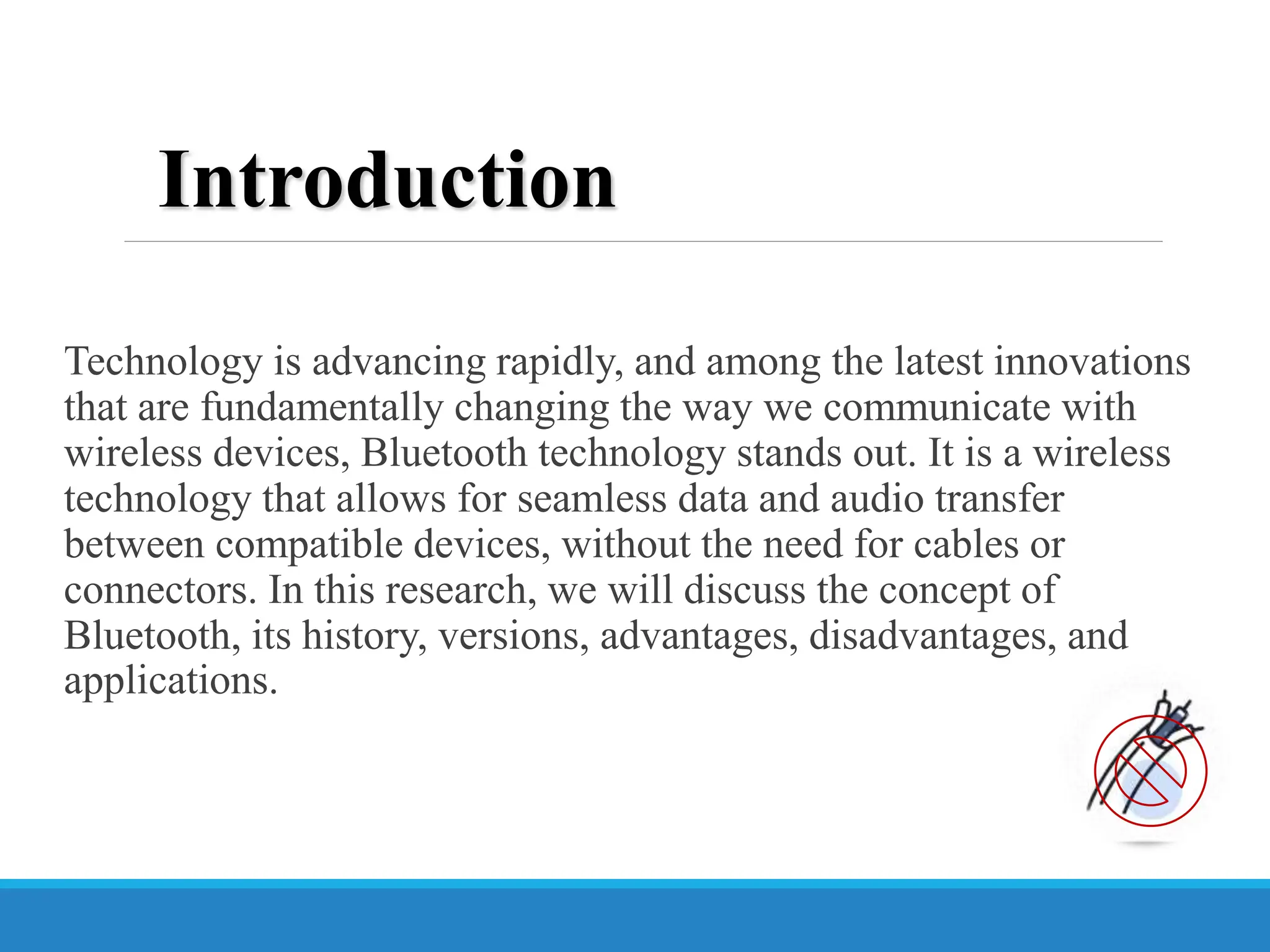 Introduction

Technology is advancing rapidly, and among the latest innovations that are fundamentally changing the way we communicate with wireless devices, Bluetooth technology stands out. It is a wireless technology that allows for seamless data and audio transfer between compatible devices, without the need for cables or connectors. In this research, we will discuss the concept of Bluetooth, its history, versions, advantages, disadvantages, and applications.